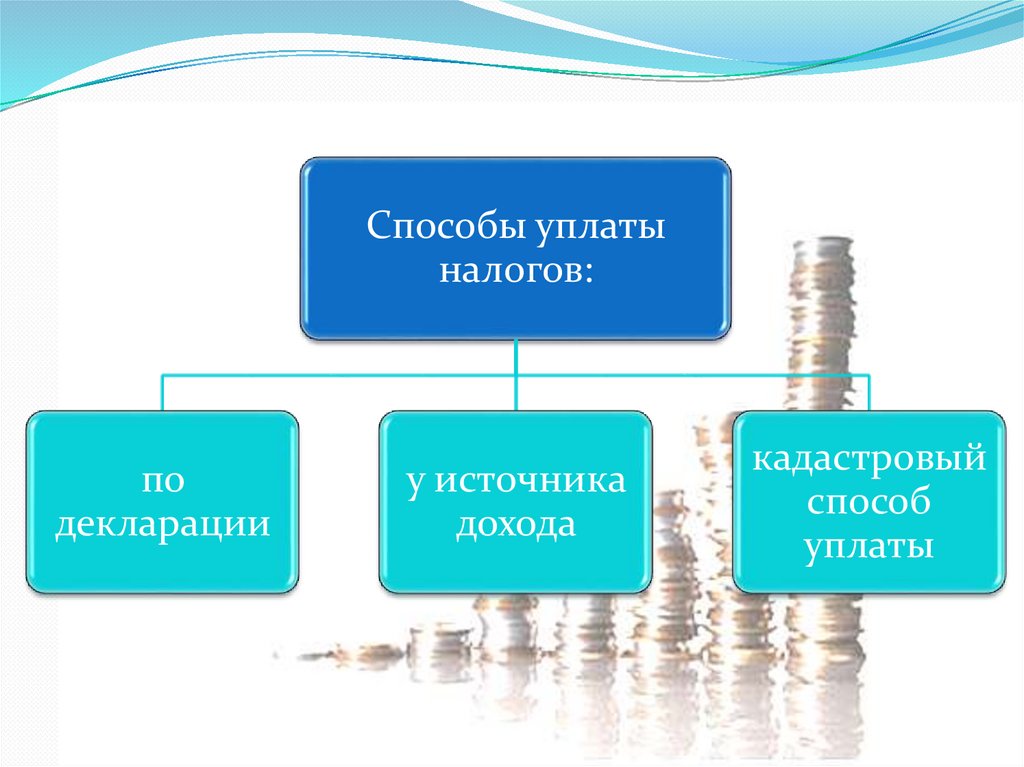 Способы уплаты налогов:

по декларации

у источника дохода

кадастровый способ уплаты